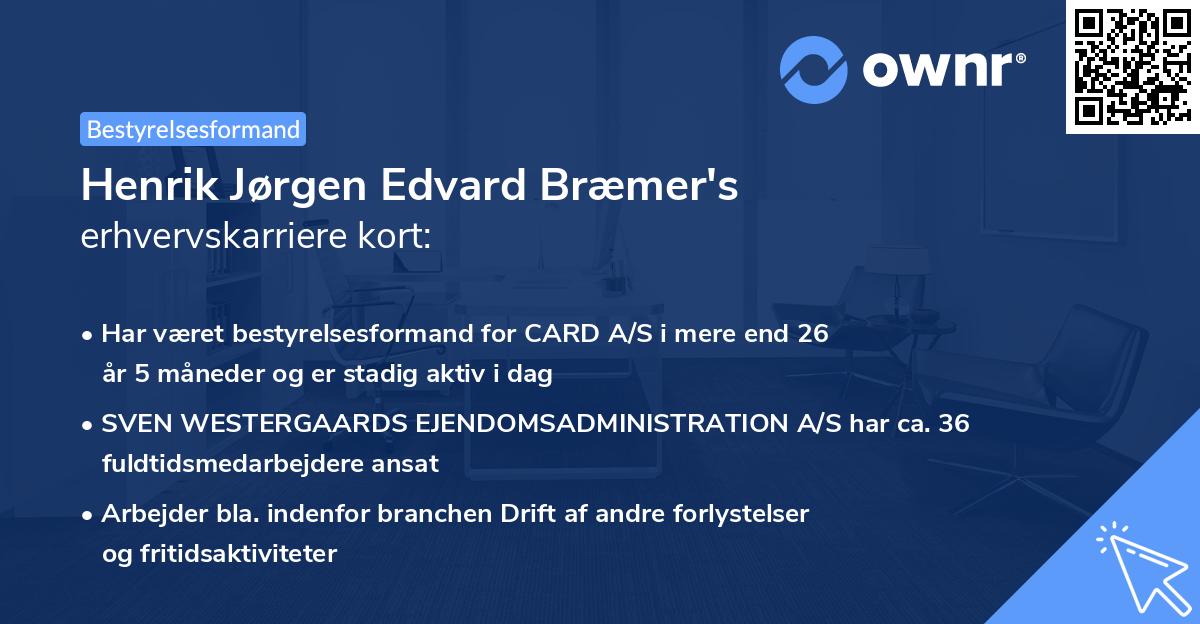 ownr®

Bestyrelsesformand

Henrik Jørgen Edvard Bræmer's
erhvervskarriere kort:

• Har været bestyrelsesformand for CARD A/S i mere end 26 år 5 måneder og er stadig aktiv i dag
• SVEN WESTERGAARDS EJENDOMSADMINISTRATION A/S har ca. 36 fuldtidsmedarbejdere ansat
• Arbejder bla. indenfor branchen Drift af andre forlystelser og fritidsaktiviteter